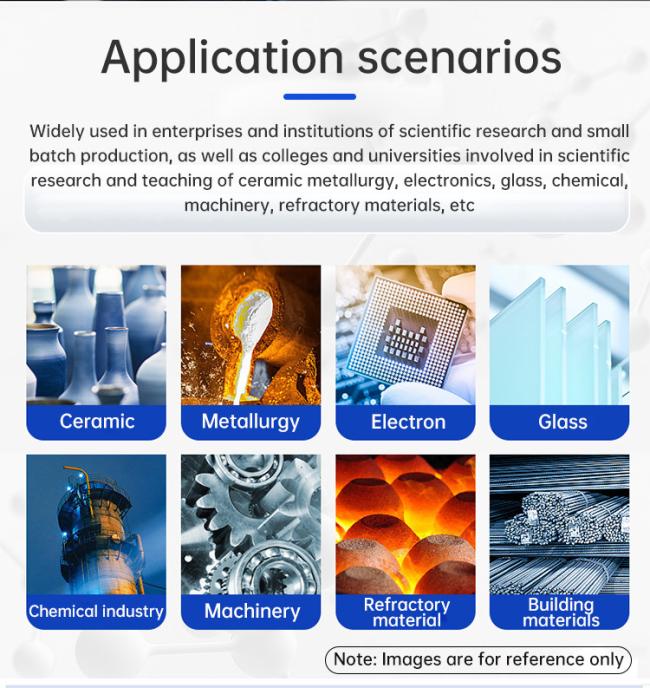 Application scenarios

Widely used in enterprises and institutions of scientific research and small batch production, as well as colleges and universities involved in scientific research and teaching of ceramic metallurgy, electronics, glass, chemical, machinery, refractory materials, etc

Ceramic

Metallurgy

Electron

Glass

Chemical industry

Machinery

Refractory material

Building materials

Note: Images are for reference only